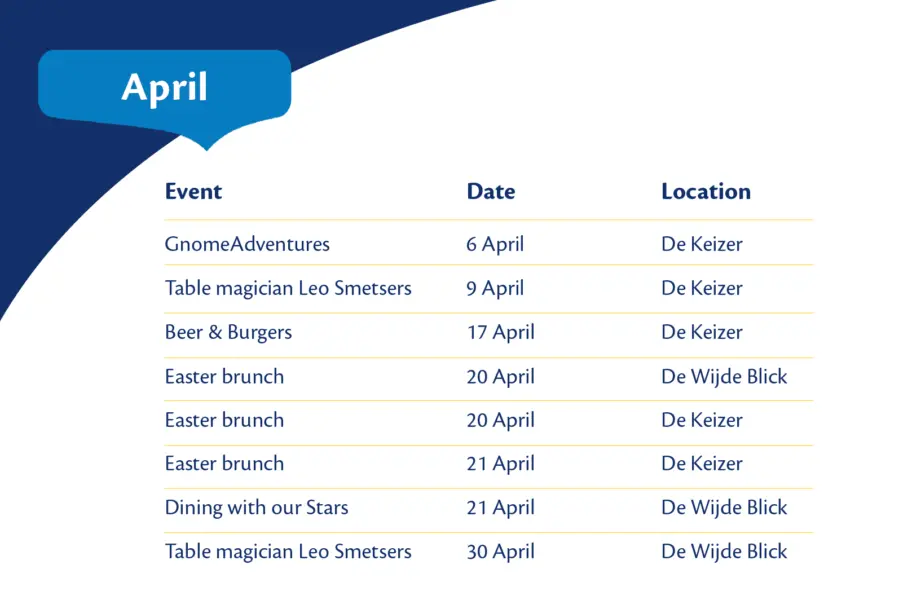 April

| Event | Date | Location |
|---|---|---|
| GnomeAdventures | 6 April | De Keizer |
| Table magician Leo Smetsers | 9 April | De Keizer |
| Beer & Burgers | 17 April | De Keizer |
| Easter brunch | 20 April | De Wijde Blick |
| Easter brunch | 20 April | De Keizer |
| Easter brunch | 21 April | De Keizer |
| Dining with our Stars | 21 April | De Wijde Blick |
| Table magician Leo Smetsers | 30 April | De Wijde Blick |